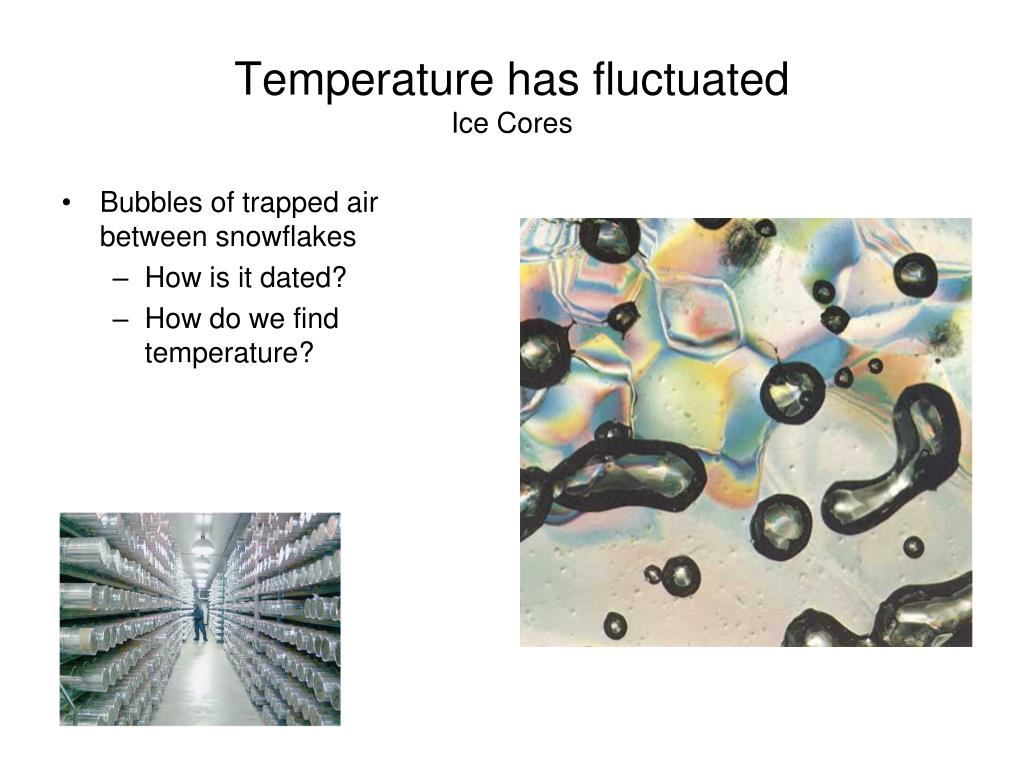 Temperature has fluctuated
Ice Cores

• Bubbles of trapped air between snowflakes
– How is it dated?
– How do we find temperature?